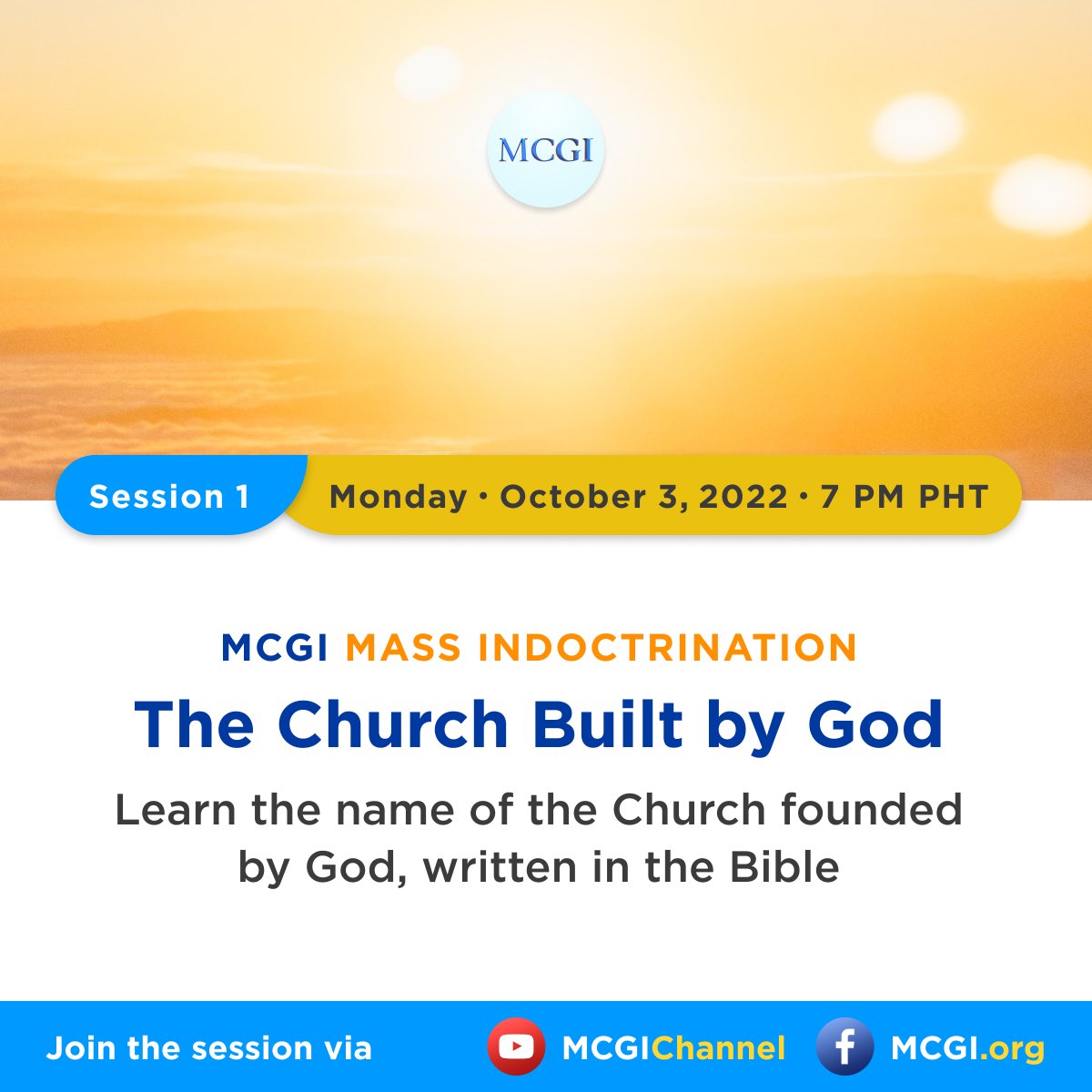 MCGI

Session 1 Monday · October 3, 2022 · 7 PM PHT

MCGI MASS INDOCTRINATION

The Church Built by God

Learn the name of the Church founded by God, written in the Bible

Join the session via MCGIChannel MCGI.org